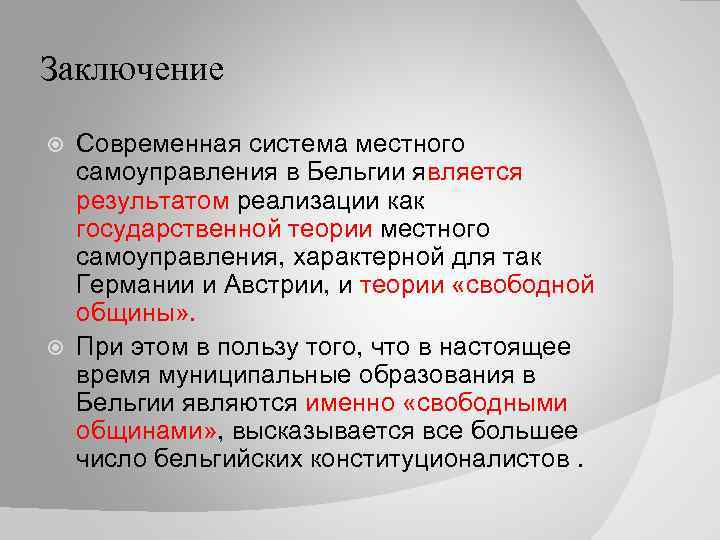 Заключение

Современная система местного самоуправления в Бельгии является результатом реализации как государственной теории местного самоуправления, характерной для так Германии и Австрии, и теории «свободной общины».

При этом в пользу того, что в настоящее время муниципальные образования в Бельгии являются именно «свободными общинами», высказывается все большее число бельгийских конституционалистов .